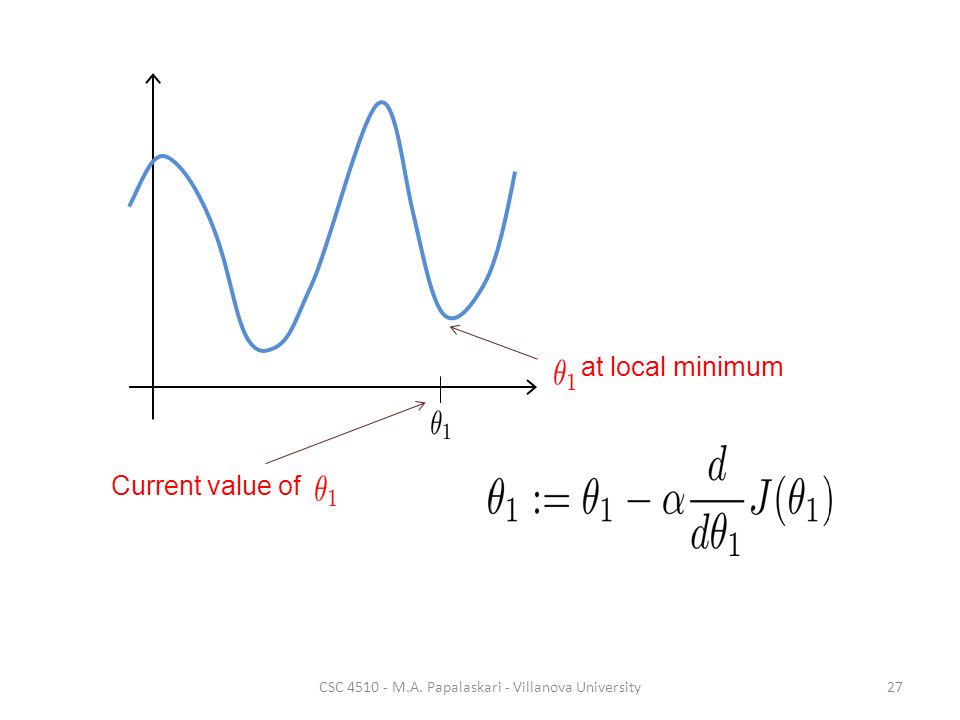 $\theta_1$ at local minimum

$\theta_1$

Current value of $\theta_1$

$\theta_1 := \theta_1 - \alpha \frac{d}{d\theta_1} J(\theta_1)$

CSC 4510 - M.A. Papalaskari - Villanova University

27